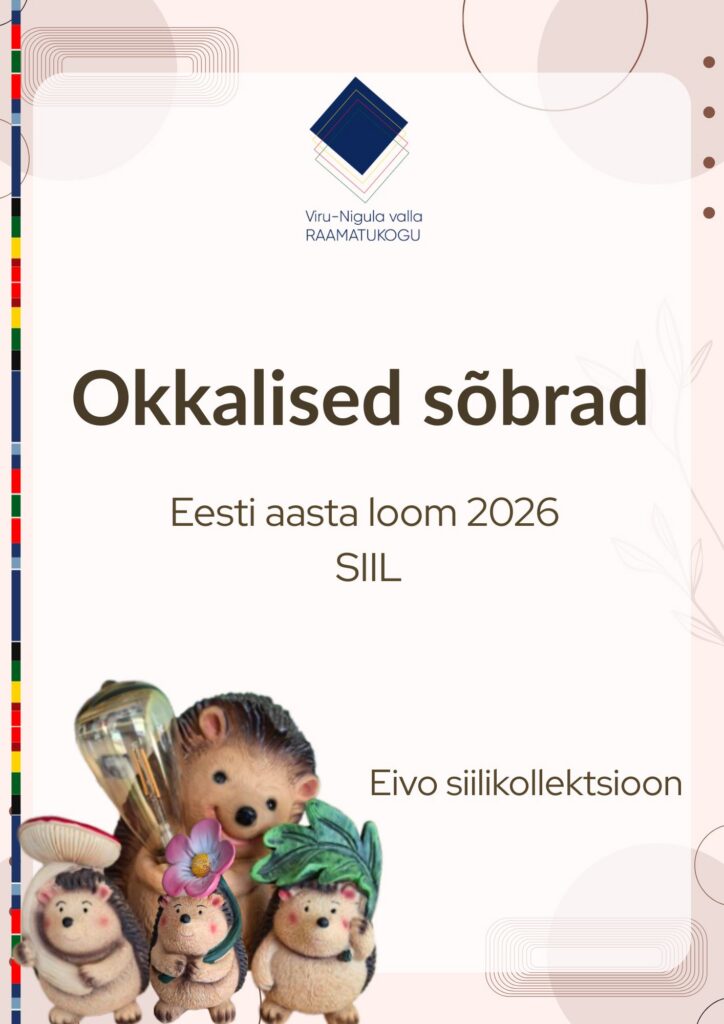 Viru-Nigula valla
RAAMATUKOGU

Okkalised sõbrad

Eesti aasta loom 2026
SIIL

Eivo siilikollektsioon